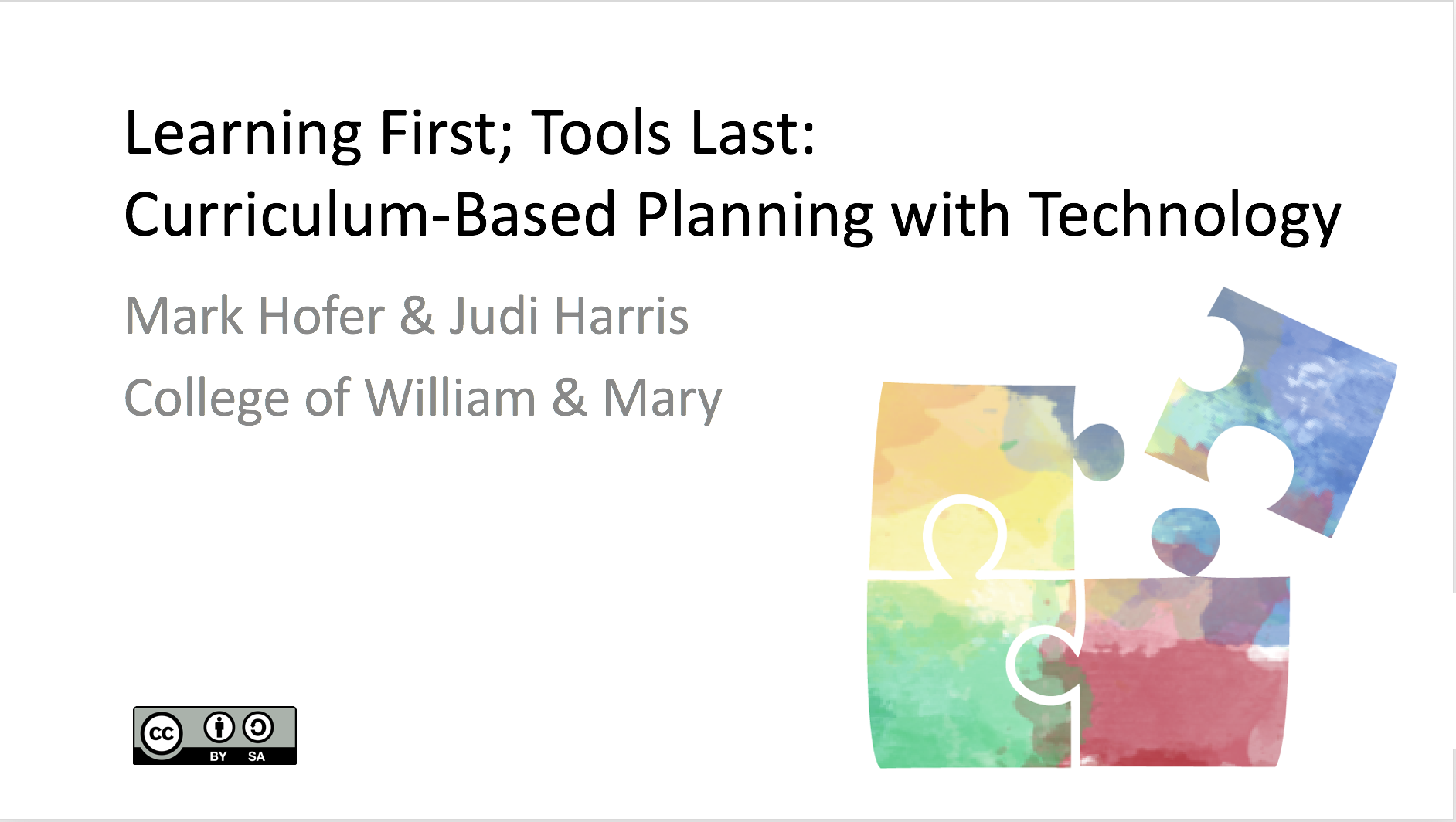 Learning First; Tools Last:
Curriculum-Based Planning with Technology

Mark Hofer & Judi Harris

College of William & Mary

cc BY SA